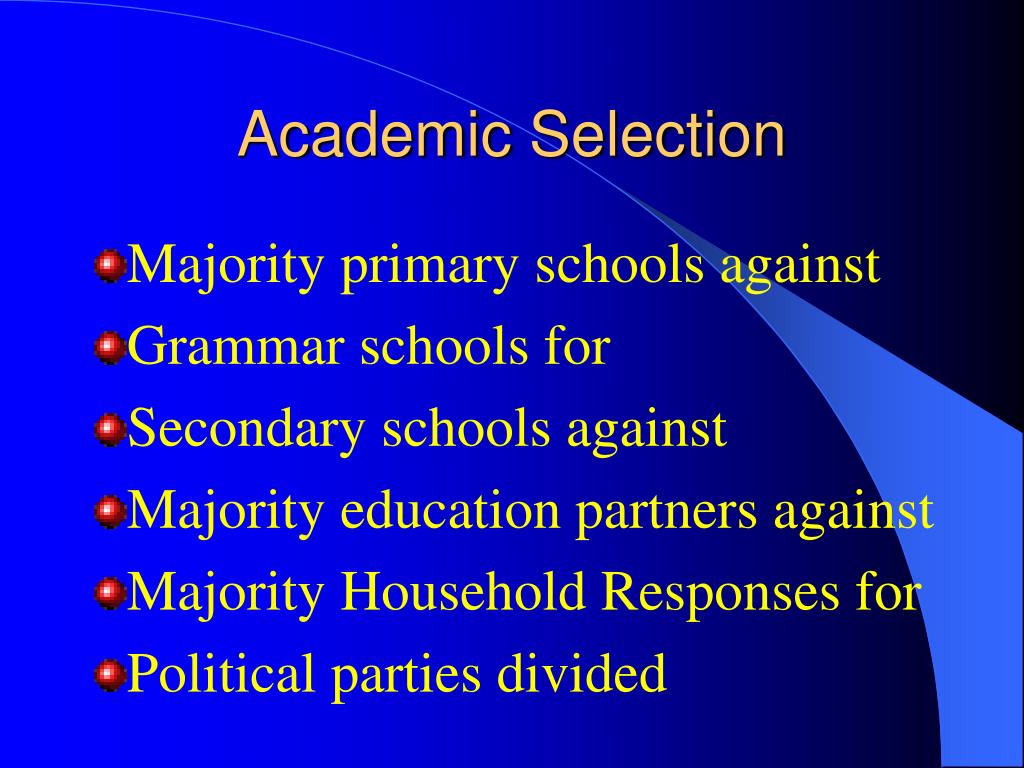 Academic Selection

Majority primary schools against
Grammar schools for
Secondary schools against
Majority education partners against
Majority Household Responses for
Political parties divided